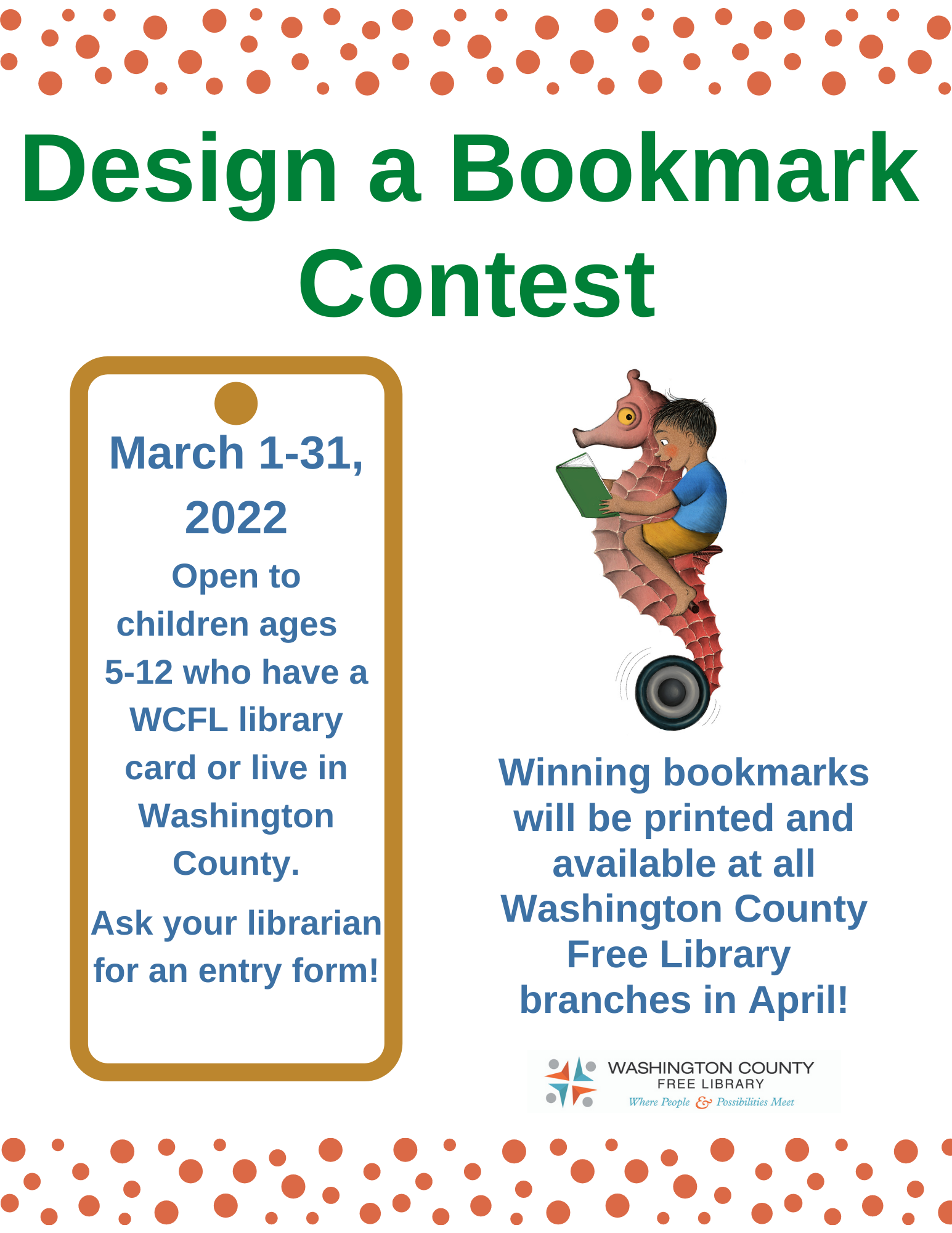 Design a Bookmark Contest

March 1-31, 2022

Open to children ages 5-12 who have a WCFL library card or live in Washington County.

Ask your librarian for an entry form!

Winning bookmarks will be printed and available at all Washington County Free Library branches in April!

WASHINGTON COUNTY FREE LIBRARY
Where People & Possibilities Meet